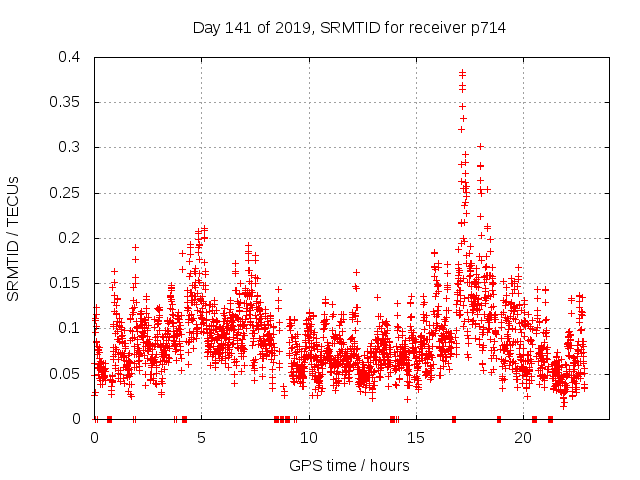 Day 141 of 2019, SRMTID for receiver p714

SRMTID / TECUs

0.4
0.35
0.3
0.25
0.2
0.15
0.1
0.05
0

0
5
10
15
20

GPS time / hours